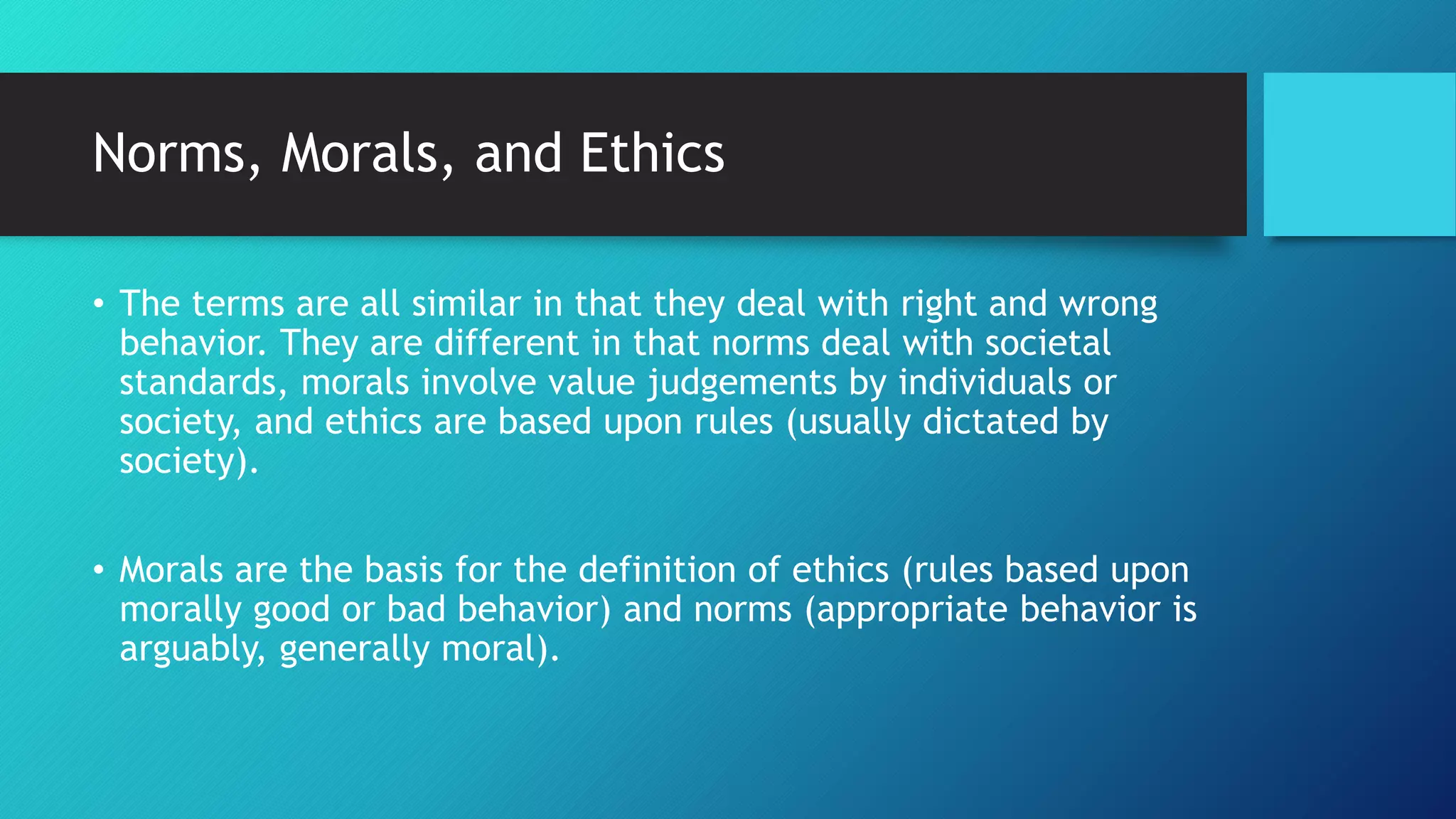 Norms, Morals, and Ethics

• The terms are all similar in that they deal with right and wrong behavior. They are different in that norms deal with societal standards, morals involve value judgements by individuals or society, and ethics are based upon rules (usually dictated by society).

• Morals are the basis for the definition of ethics (rules based upon morally good or bad behavior) and norms (appropriate behavior is arguably, generally moral).